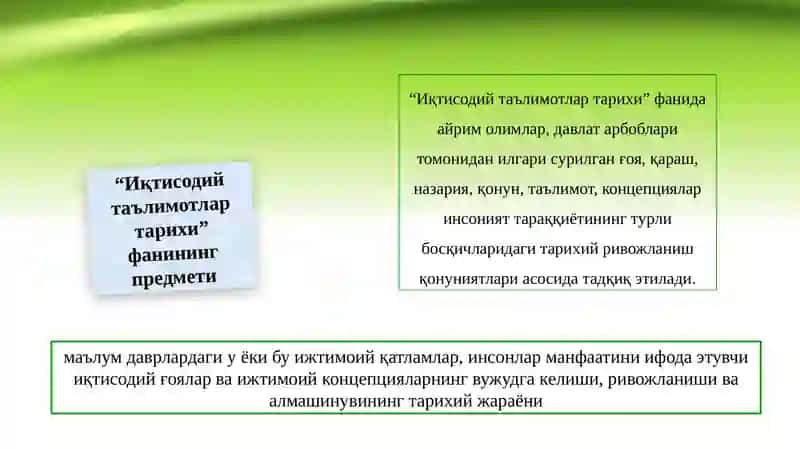 “Иқтисодий таълимотлар тарихи” фанининг предмети

“Иқтисодий таълимотлар тарихи” фанида айрим олимлар, давлат арбоблари томонидан илгари сурилган ғоя, қараш, назария, қонун, таълимот, концепциялар инсоният тараққиётининг турли босқичларидаги тарихий ривожланиш қонуниятлари асосида тадқиқ этилади.

маълум даврлардаги у ёки бу ижтимоий қатламлар, инсонлар манфаатини ифода этувчи иқтисодий ғоялар ва ижтимоий концепцияларнинг вужудга келиши, ривожланиши ва алмашинувининг тарихий жараёни